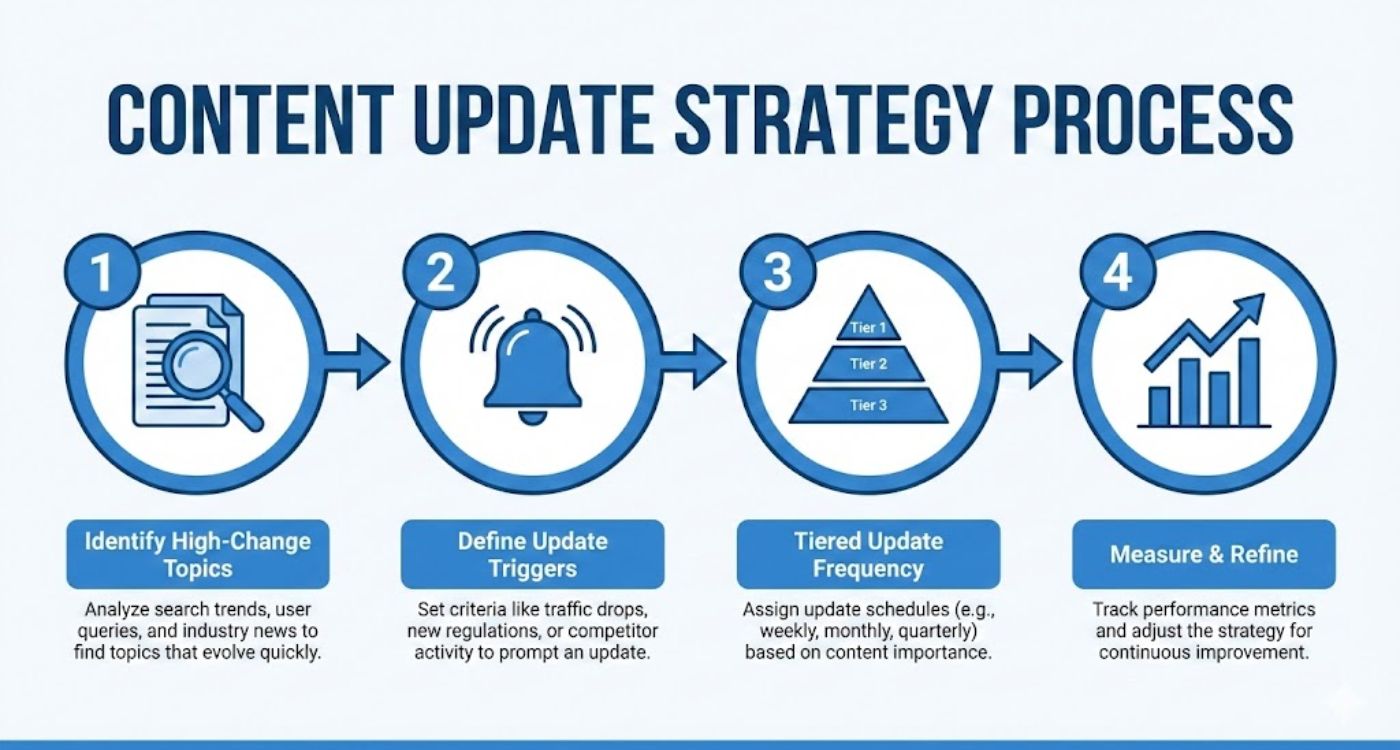 CONTENT UPDATE STRATEGY PROCESS

1

2

3

Tier 1

Tier 2

Tier 3

4

Identify High-Change Topics

Analyze search trends, user queries, and industry news to find topics that evolve quickly.

Define Update Triggers

Set criteria like traffic drops, new regulations, or competitor activity to prompt an update.

Tiered Update Frequency

Assign update schedules (e.g., weekly, monthly, quarterly) based on content importance.

Measure & Refine

Track performance metrics and adjust the strategy for continuous improvement.